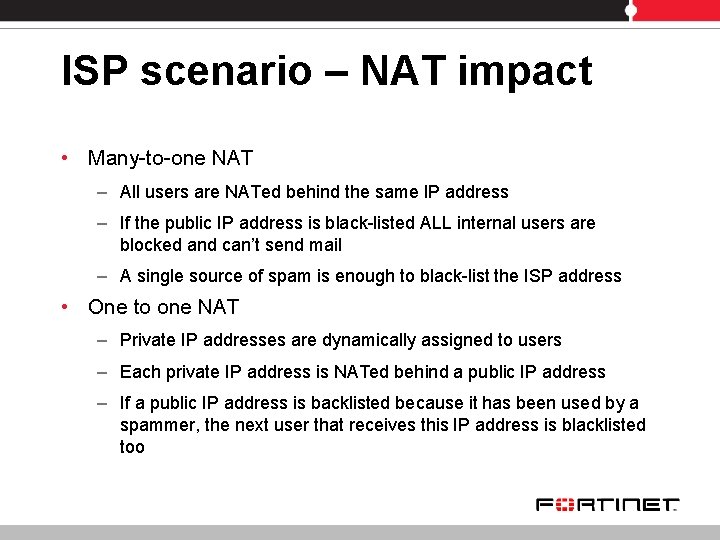 ISP scenario – NAT impact

• Many-to-one NAT
– All users are NATed behind the same IP address
– If the public IP address is black-listed ALL internal users are blocked and can't send mail
– A single source of spam is enough to black-list the ISP address

• One to one NAT
– Private IP addresses are dynamically assigned to users
– Each private IP address is NATed behind a public IP address
– If a public IP address is backlisted because it has been used by a spammer, the next user that receives this IP address is blacklisted too

FORTINET